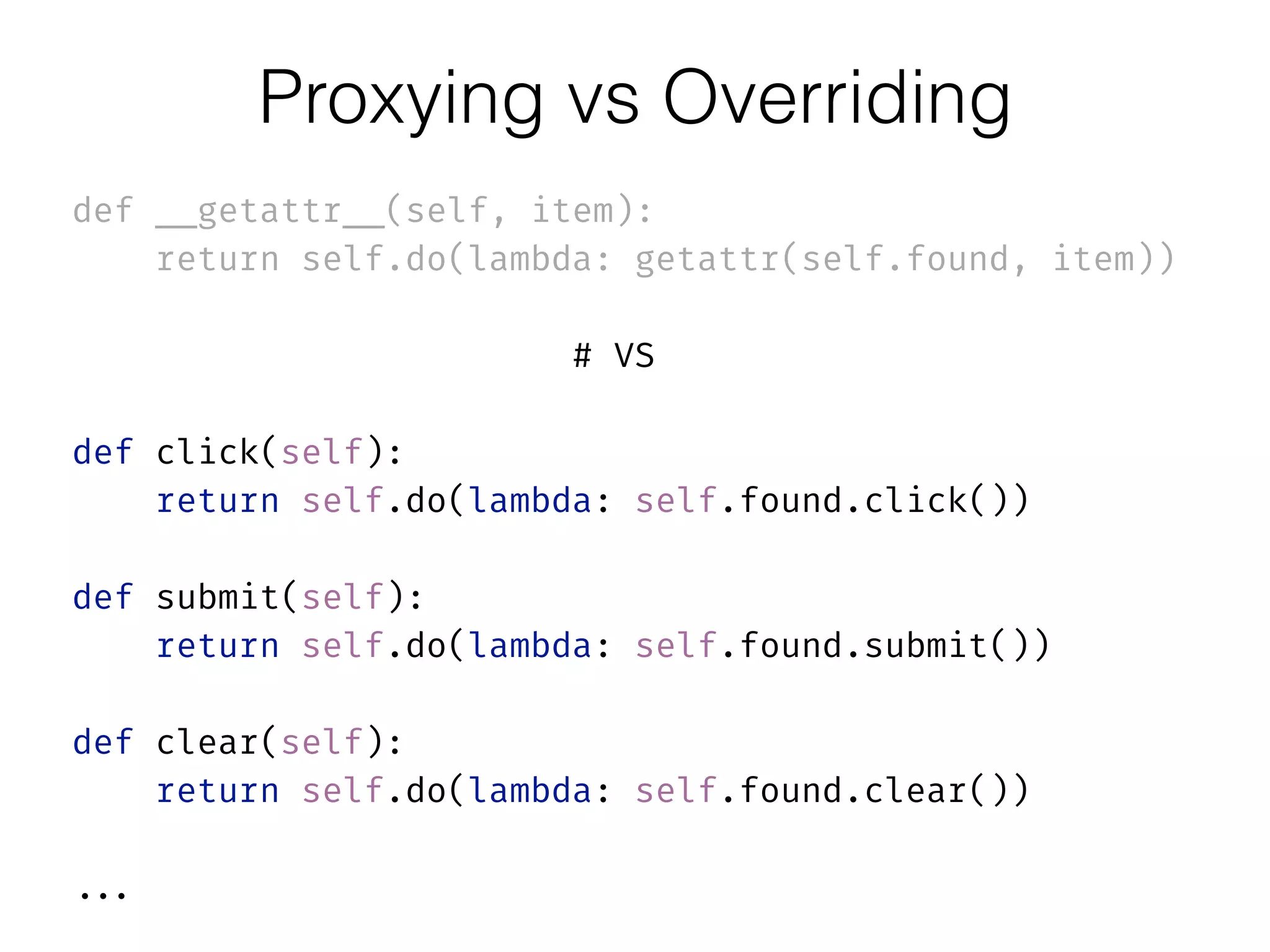 Proxying vs Overriding

def __getattr__(self, item):
    return self.do(lambda: getattr(self.found, item))

# VS

def click(self):
    return self.do(lambda: self.found.click())

def submit(self):
    return self.do(lambda: self.found.submit())

def clear(self):
    return self.do(lambda: self.found.clear())

...